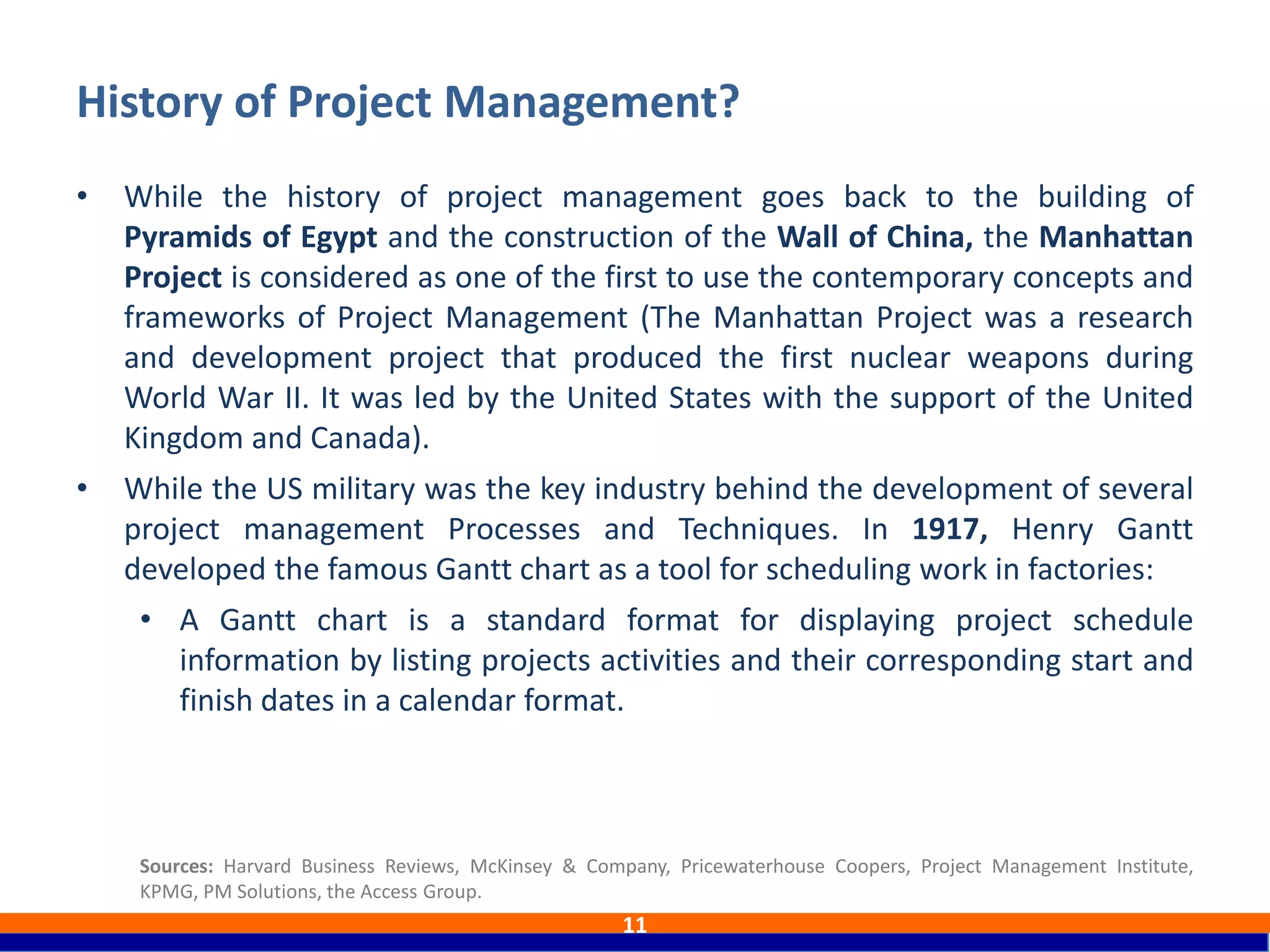 History of Project Management?

• While the history of project management goes back to the building of Pyramids of Egypt and the construction of the Wall of China, the Manhattan Project is considered as one of the first to use the contemporary concepts and frameworks of Project Management (The Manhattan Project was a research and development project that produced the first nuclear weapons during World War II. It was led by the United States with the support of the United Kingdom and Canada).

• While the US military was the key industry behind the development of several project management Processes and Techniques. In 1917, Henry Gantt developed the famous Gantt chart as a tool for scheduling work in factories:

• A Gantt chart is a standard format for displaying project schedule information by listing projects activities and their corresponding start and finish dates in a calendar format.

Sources: Harvard Business Reviews, McKinsey & Company, Pricewaterhouse Coopers, Project Management Institute, KPMG, PM Solutions, the Access Group.

11